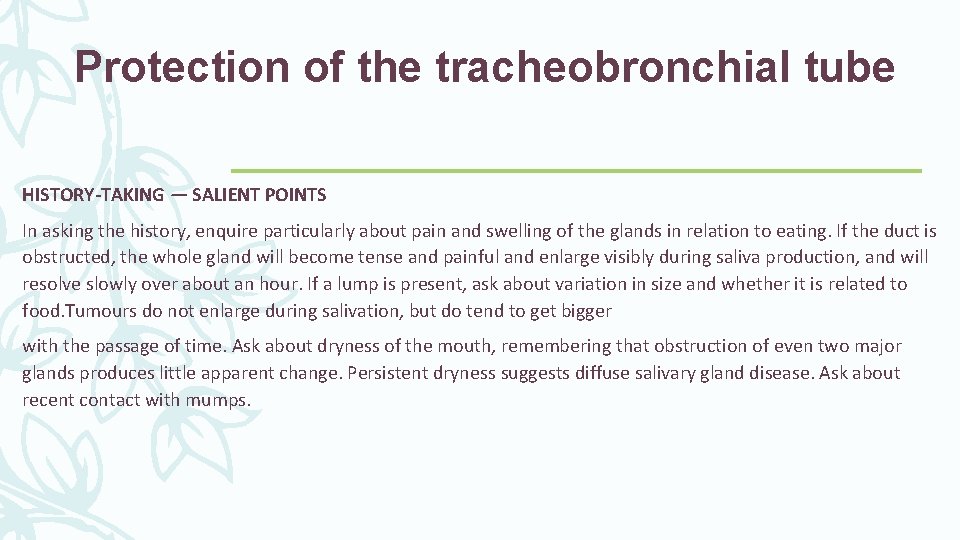 Protection of the tracheobronchial tube

HISTORY-TAKING — SALIENT POINTS

In asking the history, enquire particularly about pain and swelling of the glands in relation to eating. If the duct is obstructed, the whole gland will become tense and painful and enlarge visibly during saliva production, and will resolve slowly over about an hour. If a lump is present, ask about variation in size and whether it is related to food.Tumours do not enlarge during salivation, but do tend to get bigger

with the passage of time. Ask about dryness of the mouth, remembering that obstruction of even two major glands produces little apparent change. Persistent dryness suggests diffuse salivary gland disease. Ask about recent contact with mumps.